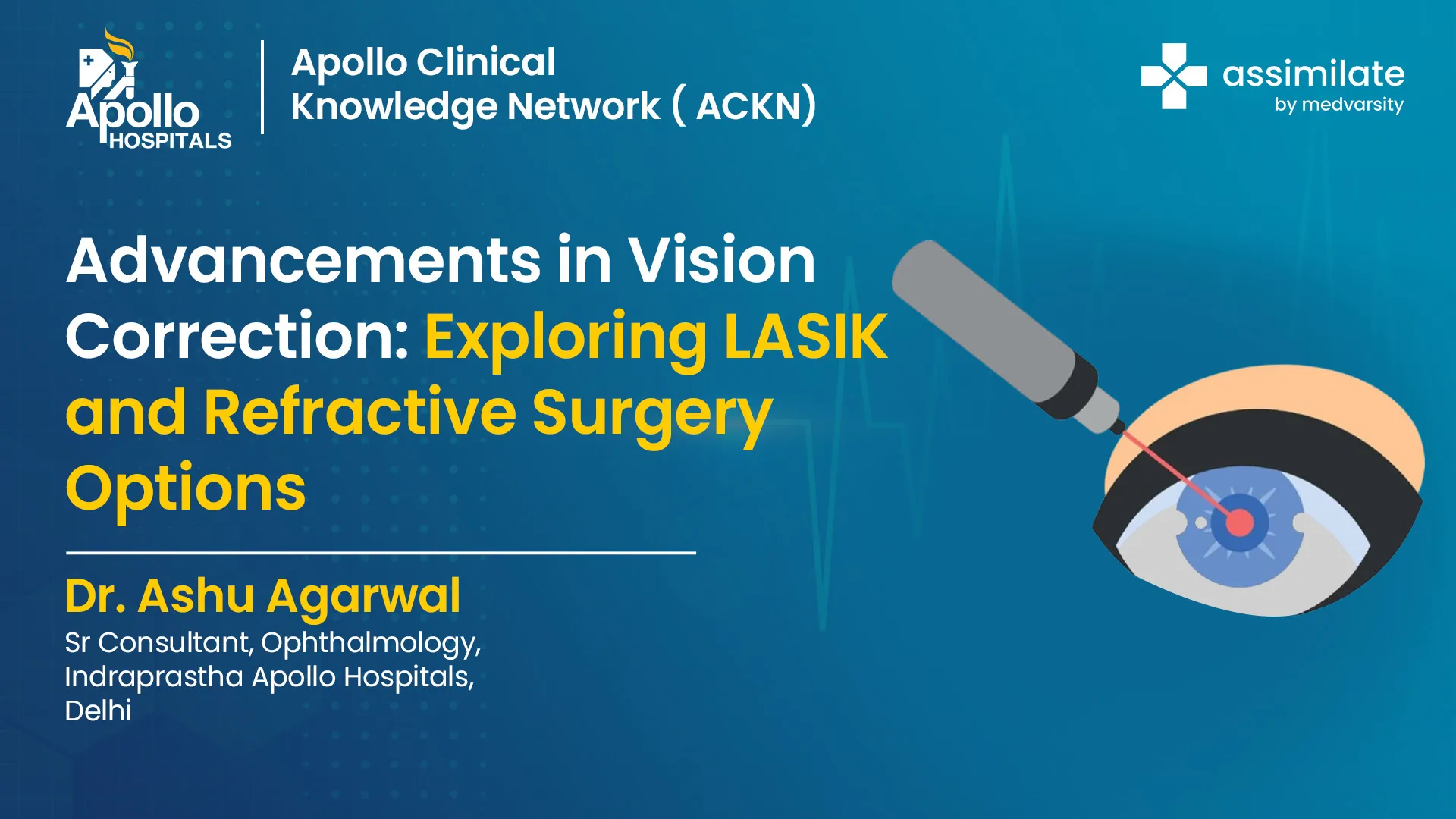 Apollo HOSPITALS

Apollo Clinical Knowledge Network ( ACKN)

assimilate by medvarsity

Advancements in Vision Correction: Exploring LASIK and Refractive Surgery Options

Dr. Ashu Agarwal

Sr Consultant, Ophthalmology, Indraprastha Apollo Hospitals, Delhi